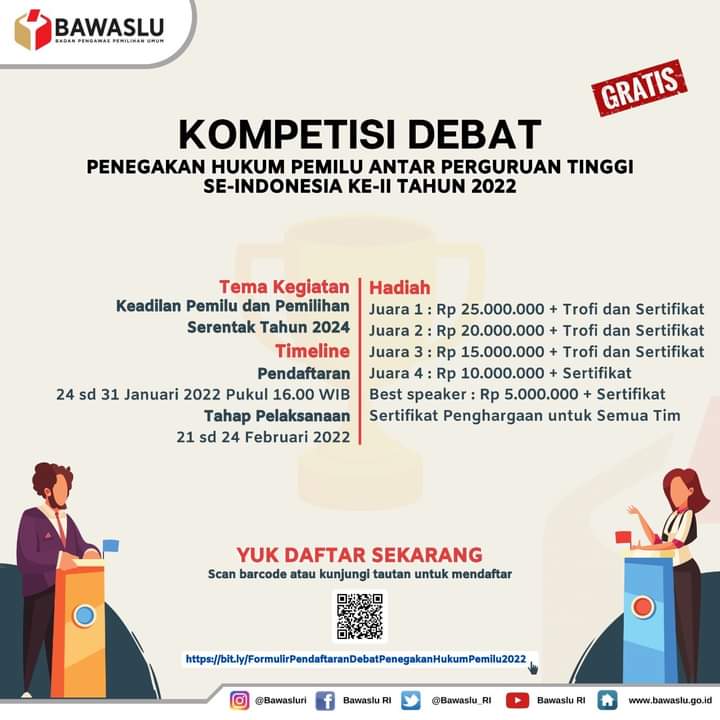 BAWASLU
BADAN PENGAWAS PEMILIHAN UMUM

GRATIS

KOMPETISI DEBAT
PENEGAKAN HUKUM PEMILU ANTAR PERGURUAN TINGGI SE-INDONESIA KE-II TAHUN 2022

Tema Kegiatan
Keadilan Pemilu dan Pemilihan Serentak Tahun 2024
Timeline
Pendaftaran
24 sd 31 Januari 2022 Pukul 16.00 WIB
Tahap Pelaksanaan
21 sd 24 Februari 2022

Hadiah
Juara 1 : Rp 25.000.000 + Trofi dan Sertifikat
Juara 2 : Rp 20.000.000 + Trofi dan Sertifikat
Juara 3 : Rp 15.000.000 + Trofi dan Sertifikat
Juara 4 : Rp 10.000.000 + Sertifikat
Best speaker : Rp 5.000.000 + Sertifikat
Sertifikat Penghargaan untuk Semua Tim

YUK DAFTAR SEKARANG
Scan barcode atau kunjungi tautan untuk mendaftar

https://bit.ly/FormulirPendaftaranDebatPenegakanHukumPemilu2022

@Bawasluri Bawaslu RI @Bawaslu_RI Bawaslu RI www.bawaslu.go.id